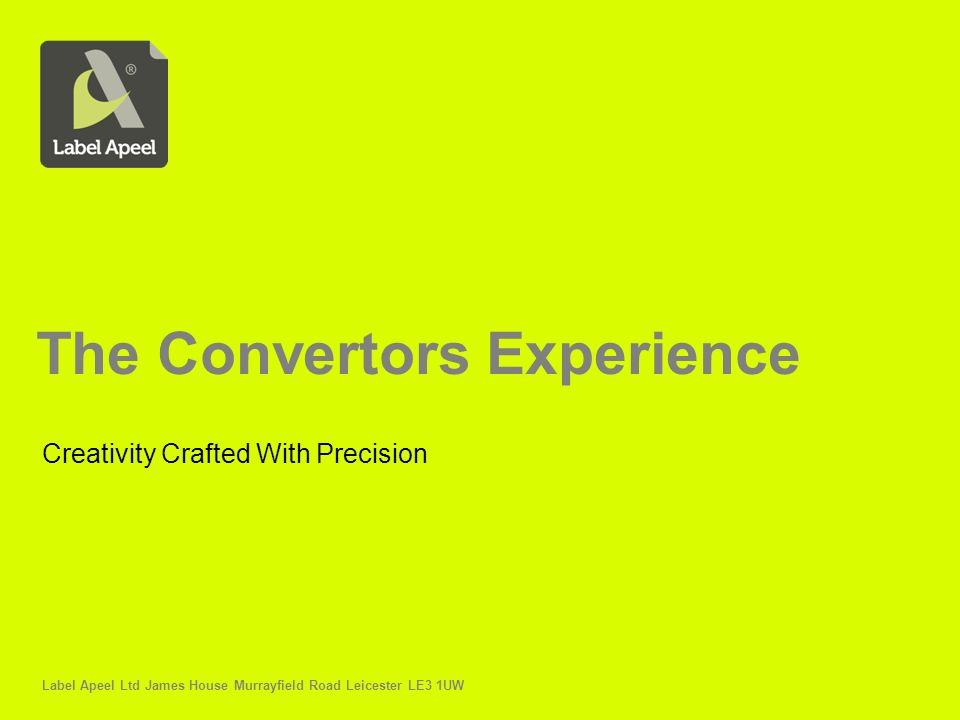 ®

Label Apeel

The Convertors Experience

Creativity Crafted With Precision

Label Apeel Ltd James House Murrayfield Road Leicester LE3 1UW